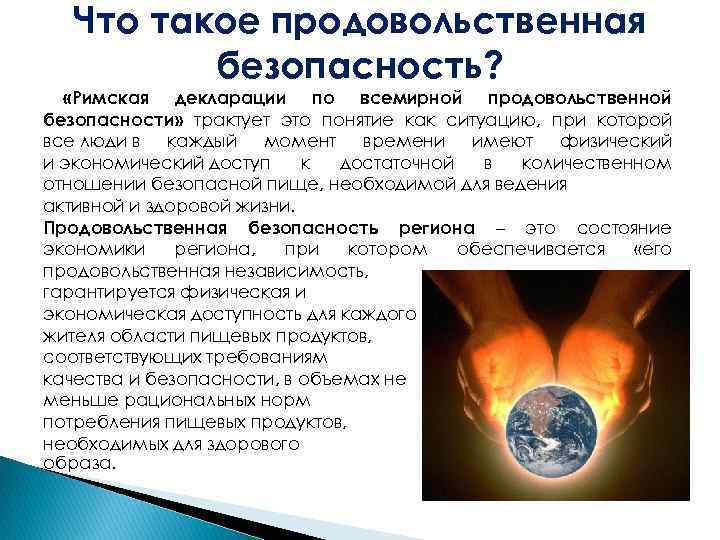 Что такое продовольственная безопасность?

«Римская декларации по всемирной продовольственной безопасности» трактует это понятие как ситуацию, при которой все люди в каждый момент времени имеют физический и экономический доступ к достаточной в количественном отношении безопасной пище, необходимой для ведения активной и здоровой жизни.

Продовольственная безопасность региона – это состояние экономики региона, при котором обеспечивается «его продовольственная независимость, гарантируется физическая и экономическая доступность для каждого жителя области пищевых продуктов, соответствующих требованиям качества и безопасности, в объемах не меньше рациональных норм потребления пищевых продуктов, необходимых для здорового образа.